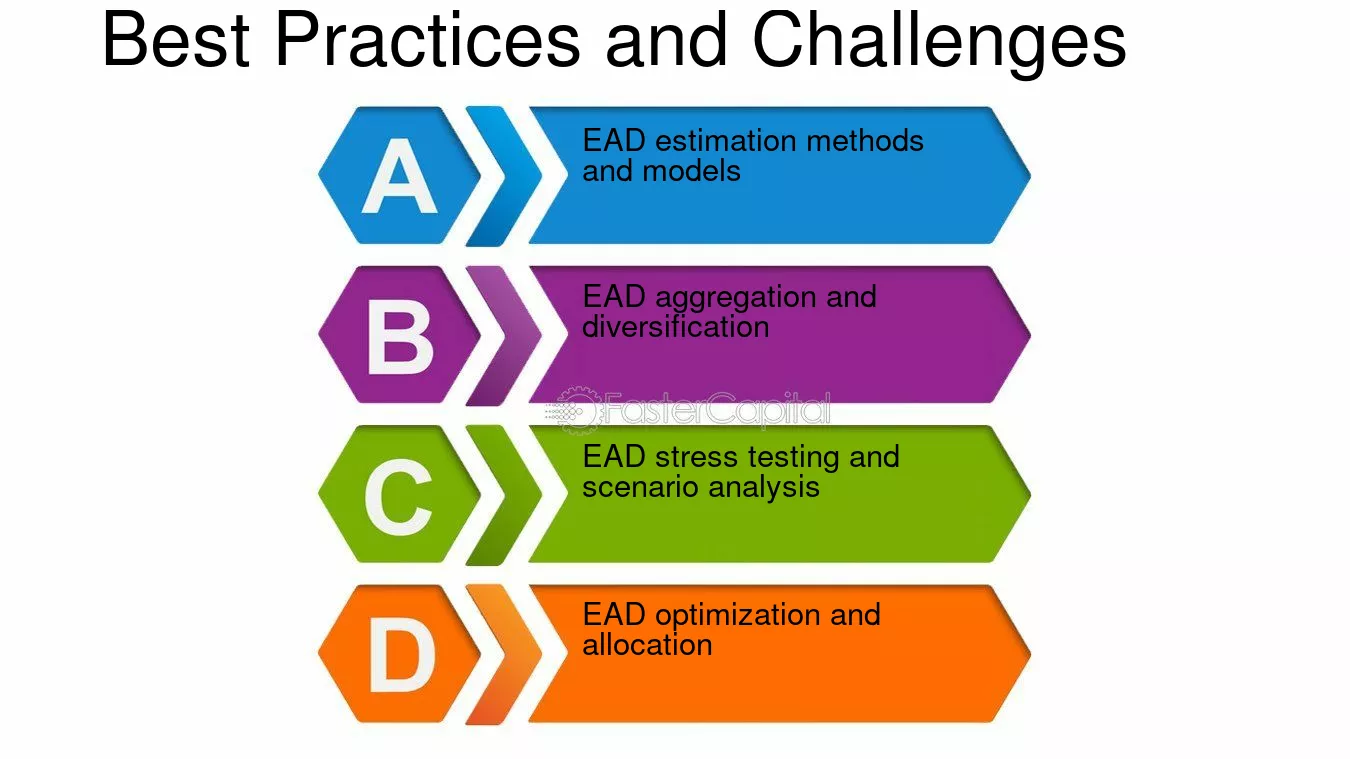 Best Practices and Challenges

A

EAD estimation methods and models

B

EAD aggregation and diversification

C

EAD stress testing and scenario analysis

D

EAD optimization and allocation

FasterCapital